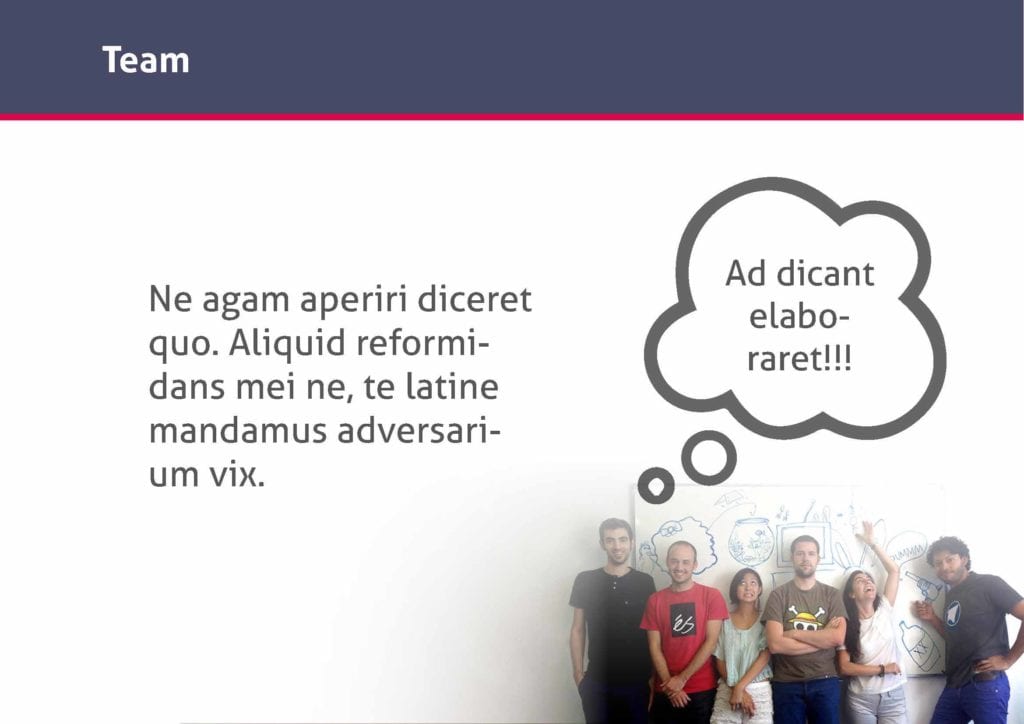 Team

Ne agam aperiri diceret quo. Aliquid reformidans mei ne, te latine mandamus adversarium vix.

Ad dicant elaboraret!!!